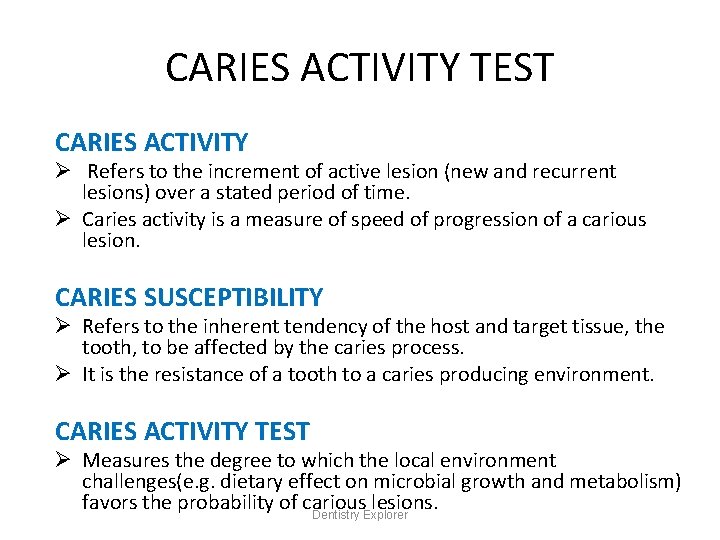 CARIES ACTIVITY TEST

CARIES ACTIVITY

➢ Refers to the increment of active lesion (new and recurrent lesions) over a stated period of time.

➢ Caries activity is a measure of speed of progression of a carious lesion.

CARIES SUSCEPTIBILITY

➢ Refers to the inherent tendency of the host and target tissue, the tooth, to be affected by the caries process.

➢ It is the resistance of a tooth to a caries producing environment.

CARIES ACTIVITY TEST

➢ Measures the degree to which the local environment challenges(e.g. dietary effect on microbial growth and metabolism) favors the probability of carious lesions.

Dentistry Explorer